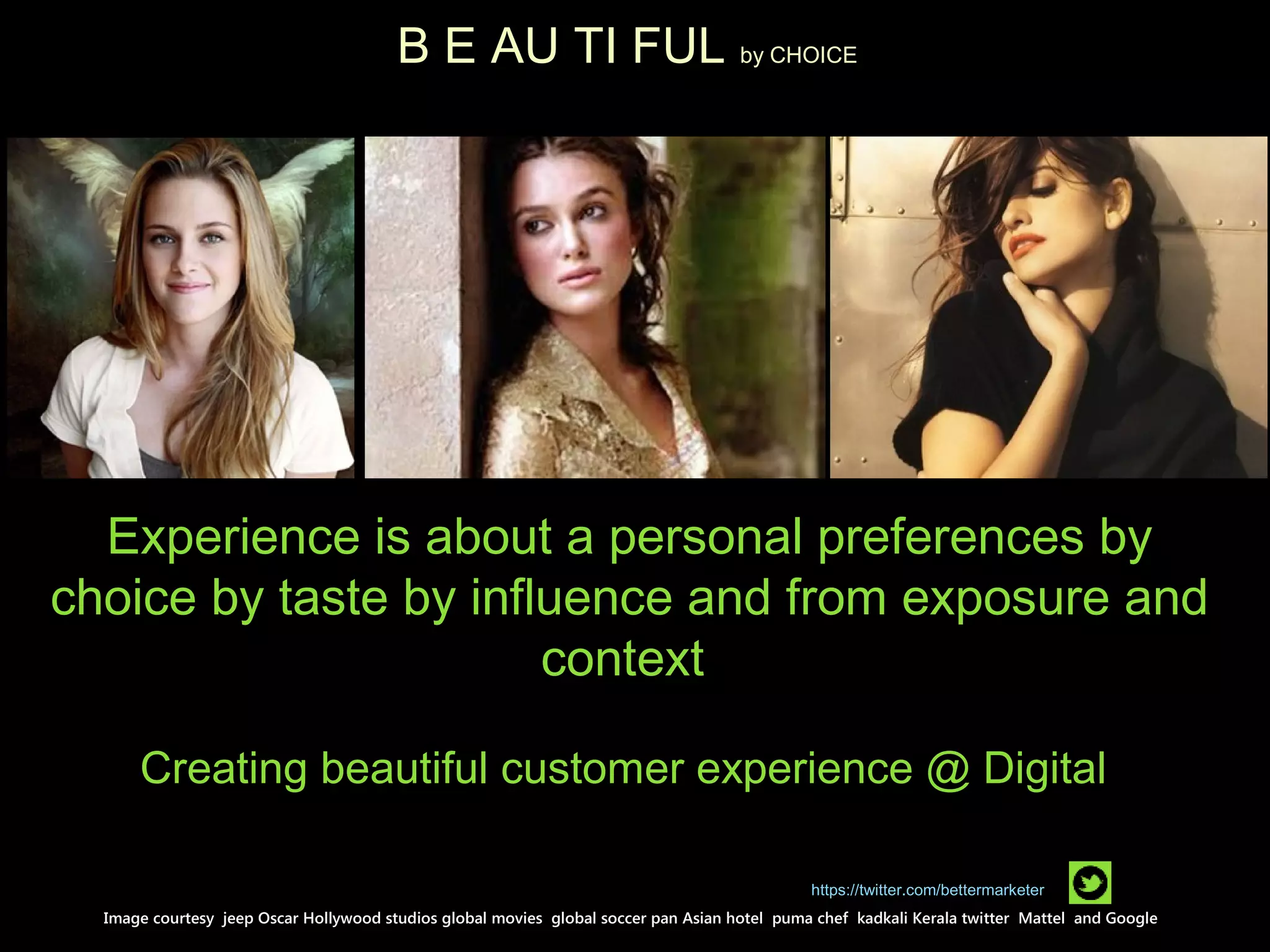 B E AU TI FUL by CHOICE

Experience is about a personal preferences by choice by taste by influence and from exposure and context

Creating beautiful customer experience @ Digital

https://twitter.com/bettermarketer

Image courtesy jeep Oscar Hollywood studios global movies global soccer pan Asian hotel puma chef kadkali Kerala twitter Mattel and Google